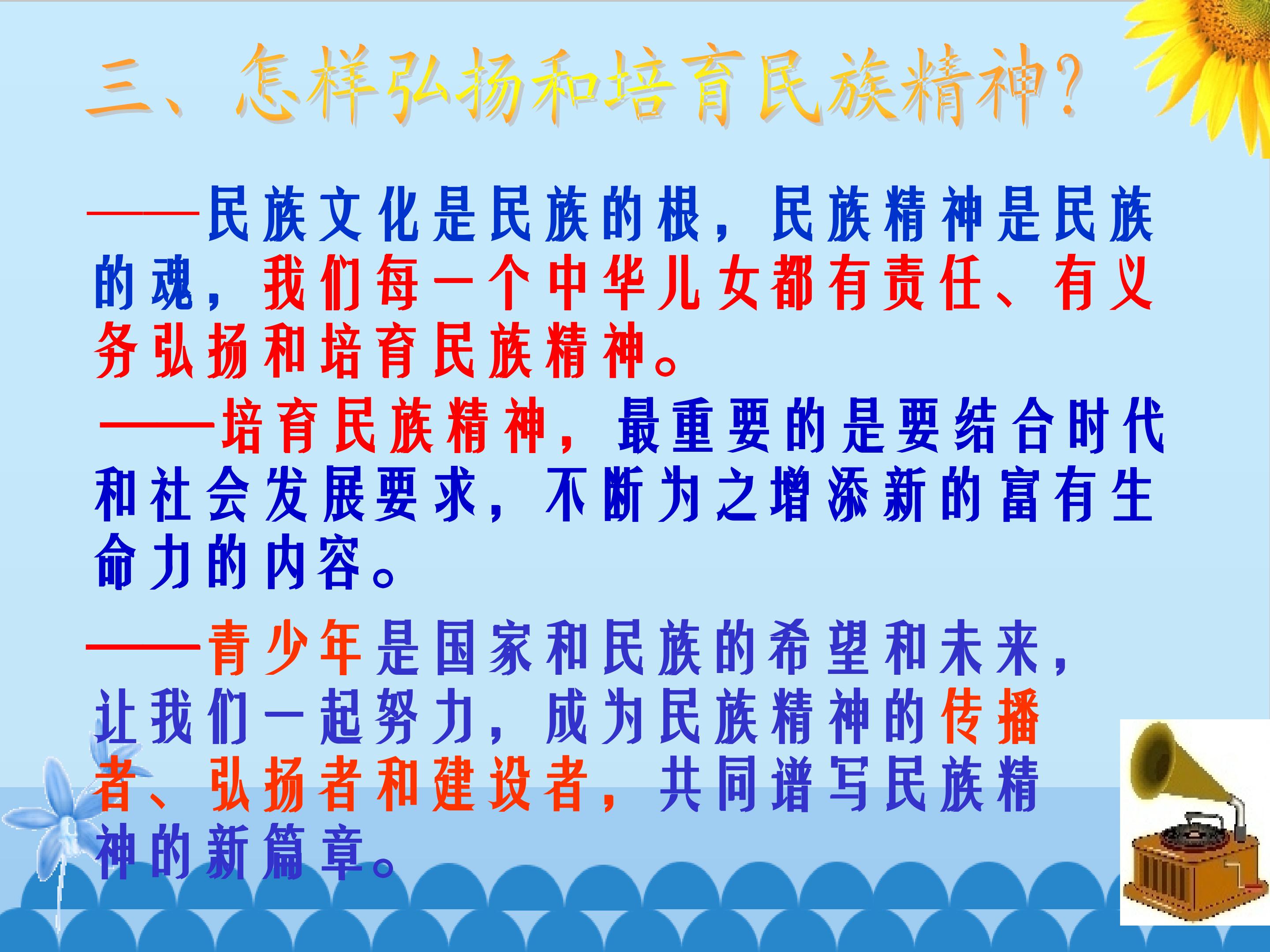 三、怎样弘扬和培育民族精神？

——民族文化是民族的根，民族精神是民族的魂，我们每一个中华儿女都有责任、有义务弘扬和培育民族精神。

——培育民族精神，最重要的是要结合时代和社会发展要求，不断为之增添新的富有生命力的内容。

——青少年是国家和民族的希望和未来，让我们一起努力，成为民族精神的传播者、弘扬者和建设者，共同谱写民族精神的新篇章。